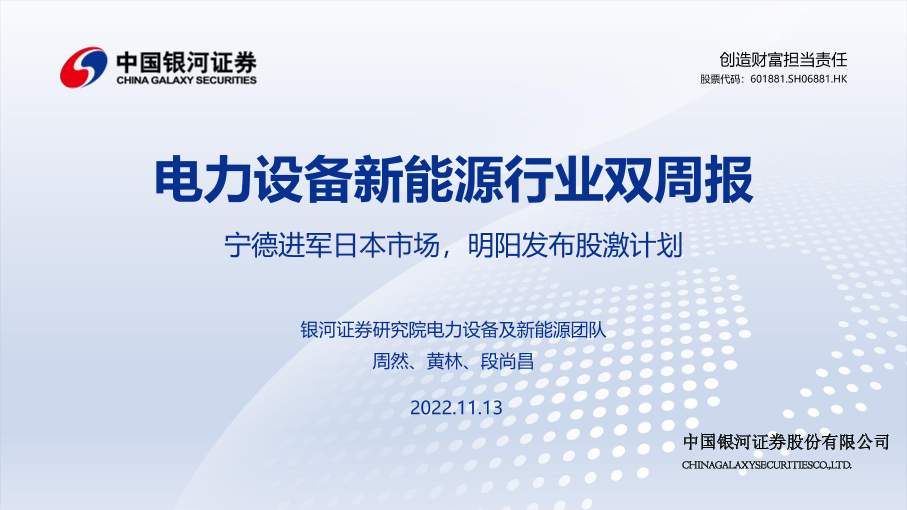 中国银河证券
CHINA GALAXY SECURITIES

创造财富担当责任
股票代码：601881.SH06881.HK

电力设备新能源行业双周报

宁德进军日本市场，明阳发布股激计划

银河证券研究院电力设备及新能源团队
周然、黄林、段尚昌

2022.11.13

中国银河证券股份有限公司
CHINAGALAXYSECURITIESCO.,LTD.